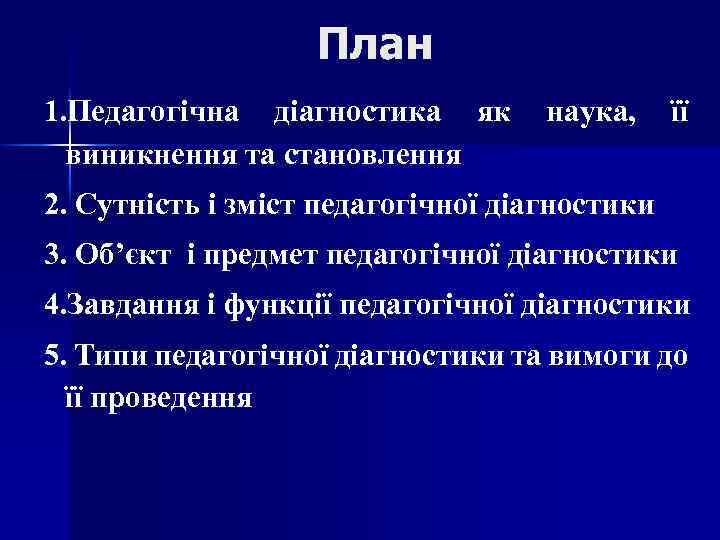 План

1.Педагогічна діагностика як наука, її виникнення та становлення

2. Сутність і зміст педагогічної діагностики

3. Об’єкт і предмет педагогічної діагностики

4.Завдання і функції педагогічної діагностики

5. Типи педагогічної діагностики та вимоги до її проведення